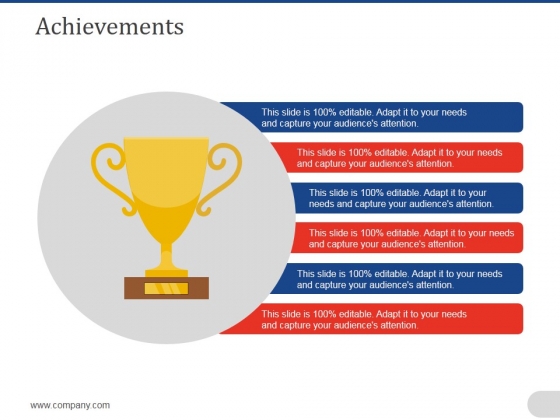 Achievements

This slide is 100% editable. Adapt it to your needs and capture your audience's attention.

This slide is 100% editable. Adapt it to your needs and capture your audience's attention.

This slide is 100% editable. Adapt it to your needs and capture your audience's attention.

This slide is 100% editable. Adapt it to your needs and capture your audience's attention.

This slide is 100% editable. Adapt it to your needs and capture your audience's attention.

This slide is 100% editable. Adapt it to your needs and capture your audience's attention.

www.company.com